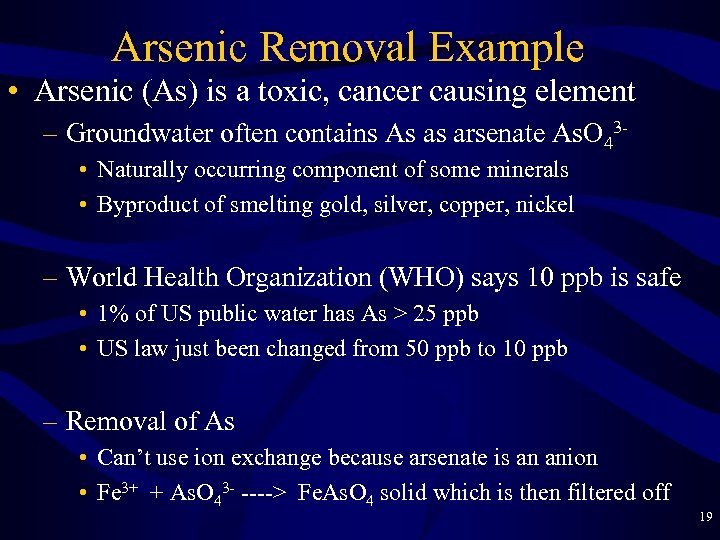 Arsenic Removal Example

• Arsenic (As) is a toxic, cancer causing element

– Groundwater often contains As as arsenate $AsO_4^{3-}$

• Naturally occurring component of some minerals

• Byproduct of smelting gold, silver, copper, nickel

– World Health Organization (WHO) says 10 ppb is safe

• 1% of US public water has As > 25 ppb

• US law just been changed from 50 ppb to 10 ppb

– Removal of As

• Can't use ion exchange because arsenate is an anion

• $Fe^{3+}$ + $AsO_4^{3-}$ ----> $FeAsO_4$ solid which is then filtered off

19